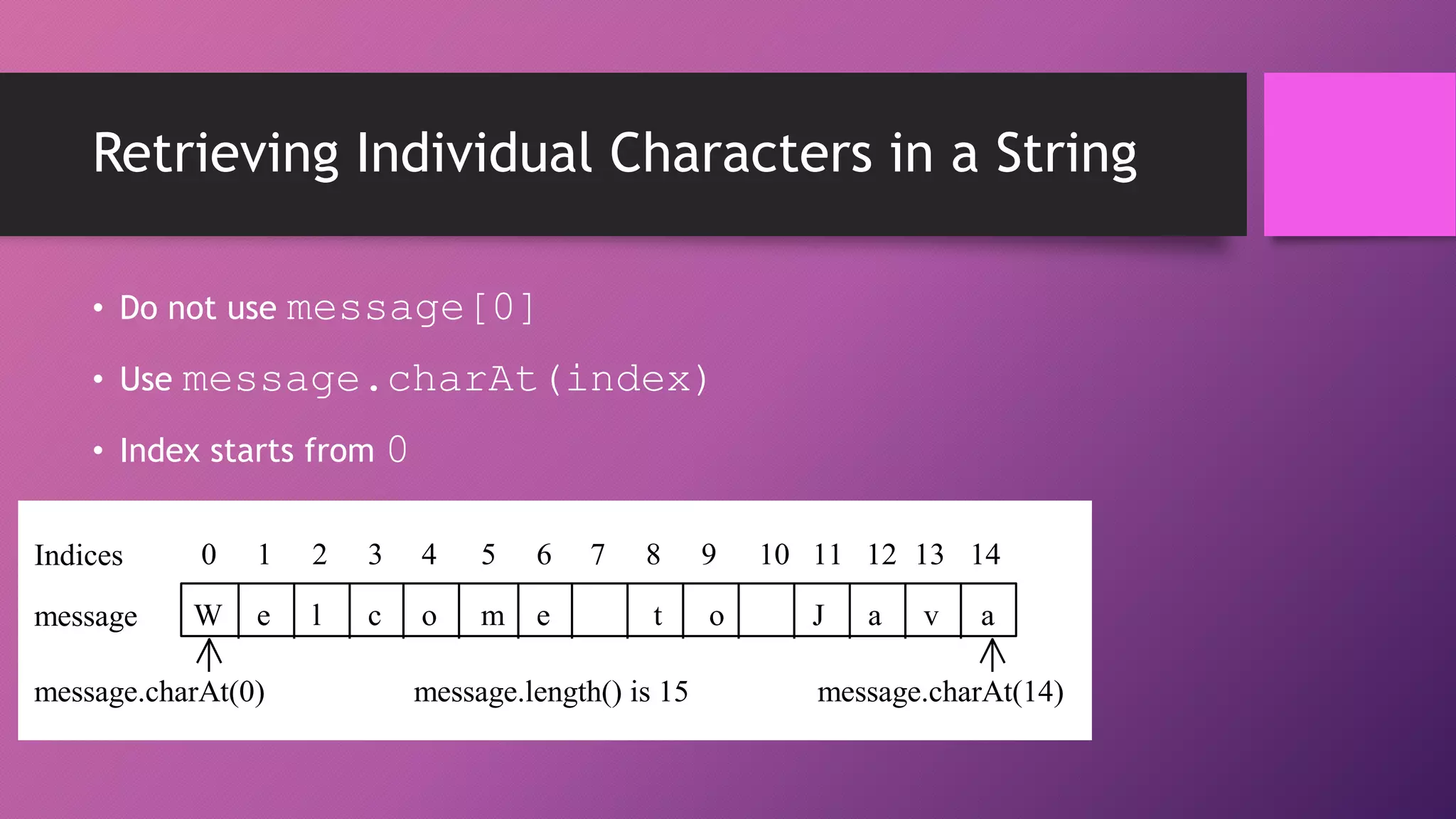 Retrieving Individual Characters in a String

• Do not use message[0]

• Use message.charAt(index)

• Index starts from 0

| Indices | 0 | 1 | 2 | 3 | 4 | 5 | 6 | 7 | 8 | 9 | 10 | 11 | 12 | 13 | 14 |
|---|---|---|---|---|---|---|---|---|---|---|---|---|---|---|---|
| message | W | e | l | c | o | m | e |  | t | o |  | J | a | v | a |

message.charAt(0)

message.length() is 15

message.charAt(14)